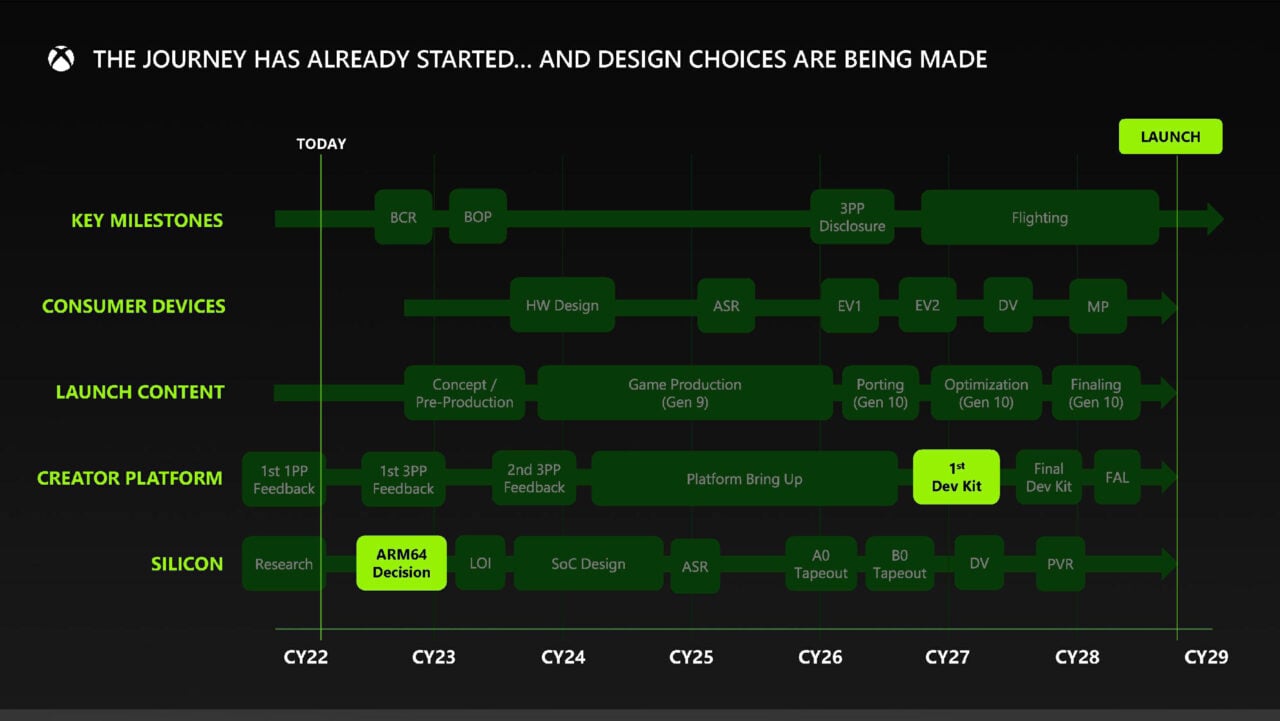 THE JOURNEY HAS ALREADY STARTED... AND DESIGN CHOICES ARE BEING MADE

TODAY

LAUNCH

KEY MILESTONES
BCR
BOP
3PP Disclosure
Flighting

CONSUMER DEVICES
HW Design
ASR
EV1
EV2
DV
MP

LAUNCH CONTENT
Concept / Pre-Production
Game Production (Gen 9)
Porting (Gen 10)
Optimization (Gen 10)
Finaling (Gen 10)

CREATOR PLATFORM
1st 1PP Feedback
1st 3PP Feedback
2nd 3PP Feedback
Platform Bring Up
1$^{st}$ Dev Kit
Final Dev Kit
FAL

SILICON
Research
ARM64 Decision
LOI
SoC Design
ASR
A0 Tapeout
B0 Tapeout
DV
PVR

CY22
CY23
CY24
CY25
CY26
CY27
CY28
CY29